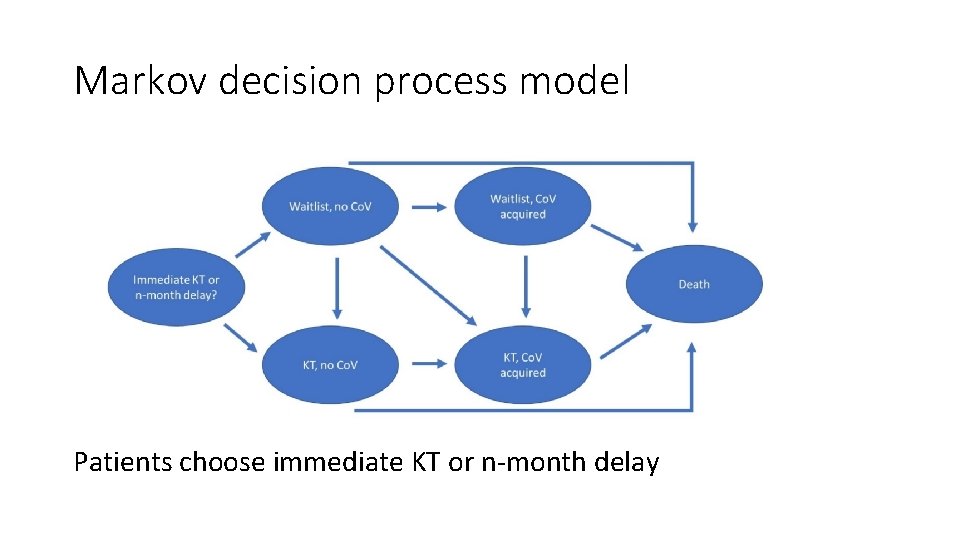 Markov decision process model

Immediate KT or n-month delay?

Waitlist, no CoV

Waitlist, CoV acquired

KT, no CoV

KT, CoV acquired

Death

Patients choose immediate KT or n-month delay